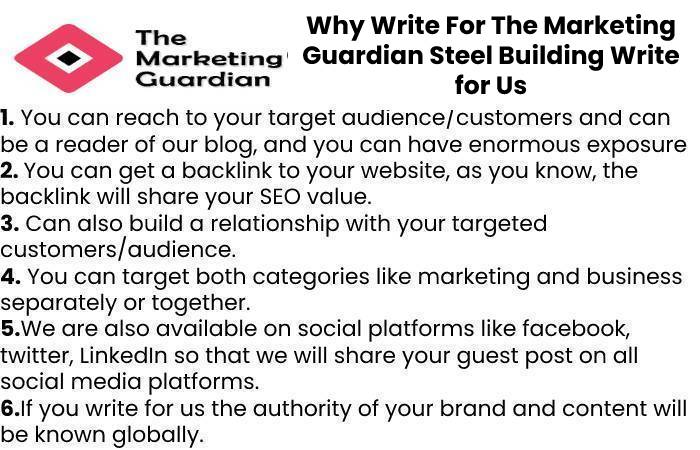 The Marketing Guardian

Why Write For The Marketing Guardian Steel Building Write for Us

1. You can reach to your target audience/customers and can be a reader of our blog, and you can have enormous exposure
2. You can get a backlink to your website, as you know, the backlink will share your SEO value.
3. Can also build a relationship with your targeted customers/audience.
4. You can target both categories like marketing and business separately or together.
5.We are also available on social platforms like facebook, twitter, LinkedIn so that we will share your guest post on all social media platforms.
6.If you write for us the authority of your brand and content will be known globally.